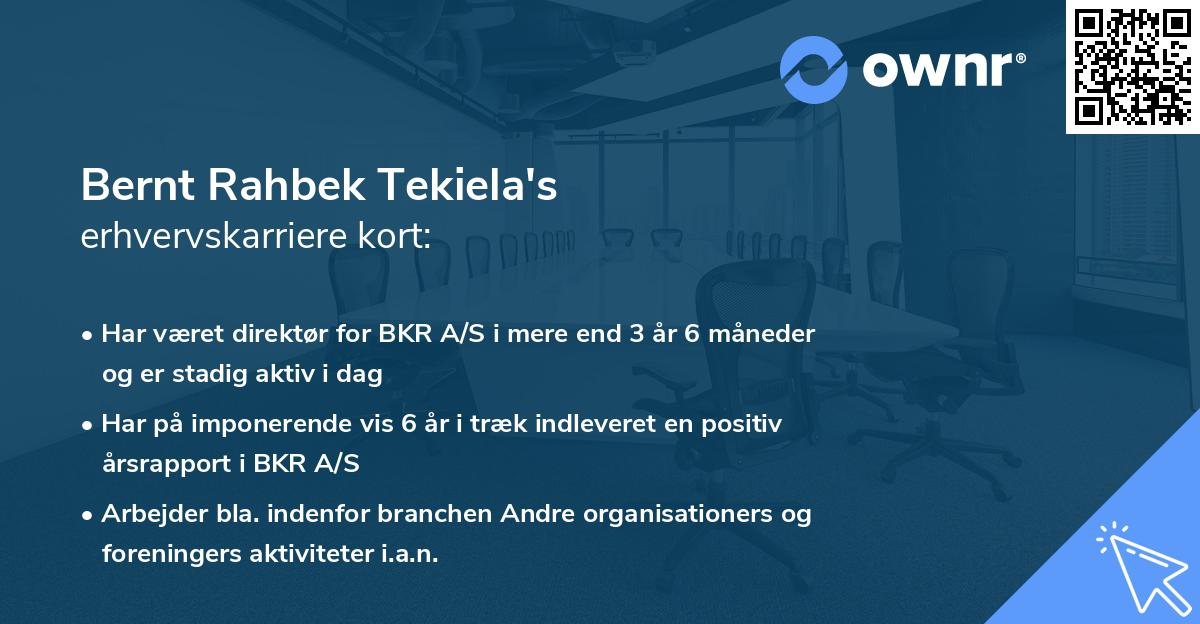 ownr®

Bernt Rahbek Tekiela's
erhvervskarriere kort:

• Har været direktør for BKR A/S i mere end 3 år 6 måneder og er stadig aktiv i dag

• Har på imponerende vis 6 år i træk indleveret en positiv årsrapport i BKR A/S

• Arbejder bla. indenfor branchen Andre organisationers og foreningers aktiviteter i.a.n.